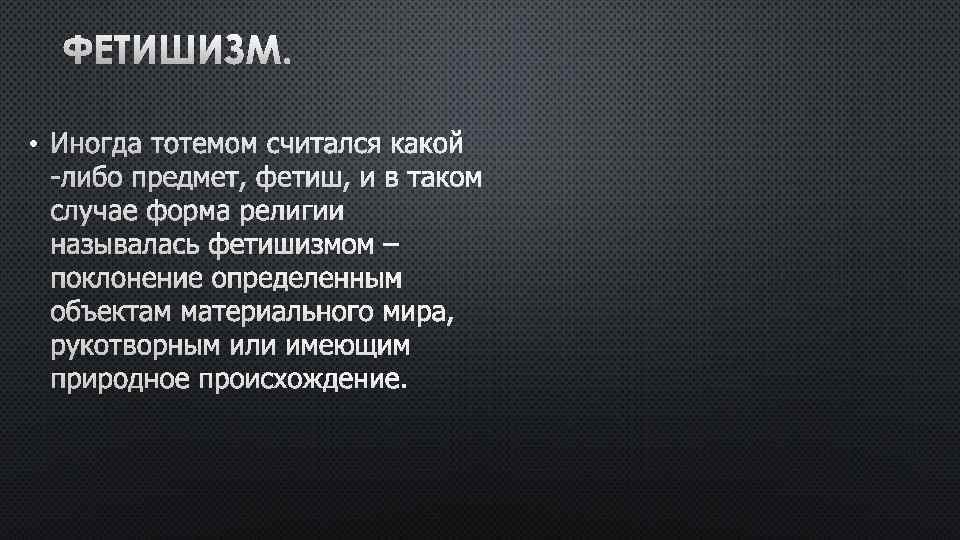 ФЕТИШИЗМ.

• Иногда тотемом считался какой -либо предмет, фетиш, и в таком случае форма религии называлась фетишизмом – поклонение определенным объектам материального мира, рукотворным или имеющим природное происхождение.